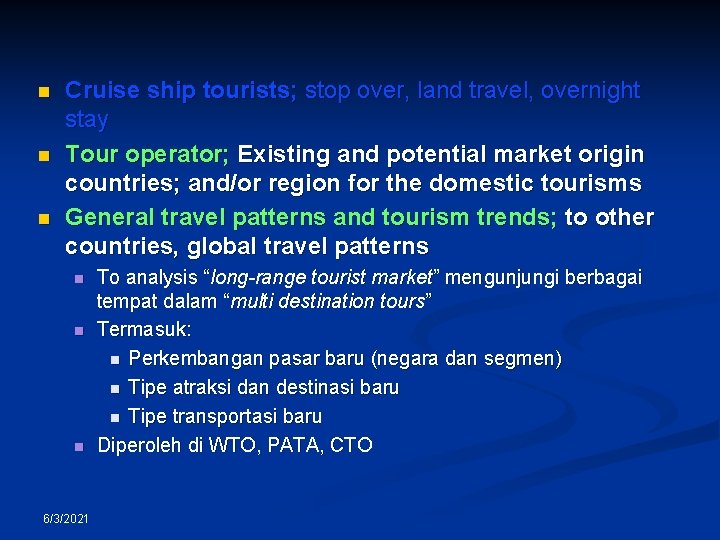 • Cruise ship tourists; stop over, land travel, overnight stay

• Tour operator; Existing and potential market origin countries; and/or region for the domestic tourisms

• General travel patterns and tourism trends; to other countries, global travel patterns

• To analysis "long-range tourist market" mengunjungi berbagai tempat dalam "multi destination tours"

• Termasuk:

• Perkembangan pasar baru (negara dan segmen)

• Tipe atraksi dan destinasi baru

• Tipe transportasi baru

• Diperoleh di WTO, PATA, CTO

6/3/2021